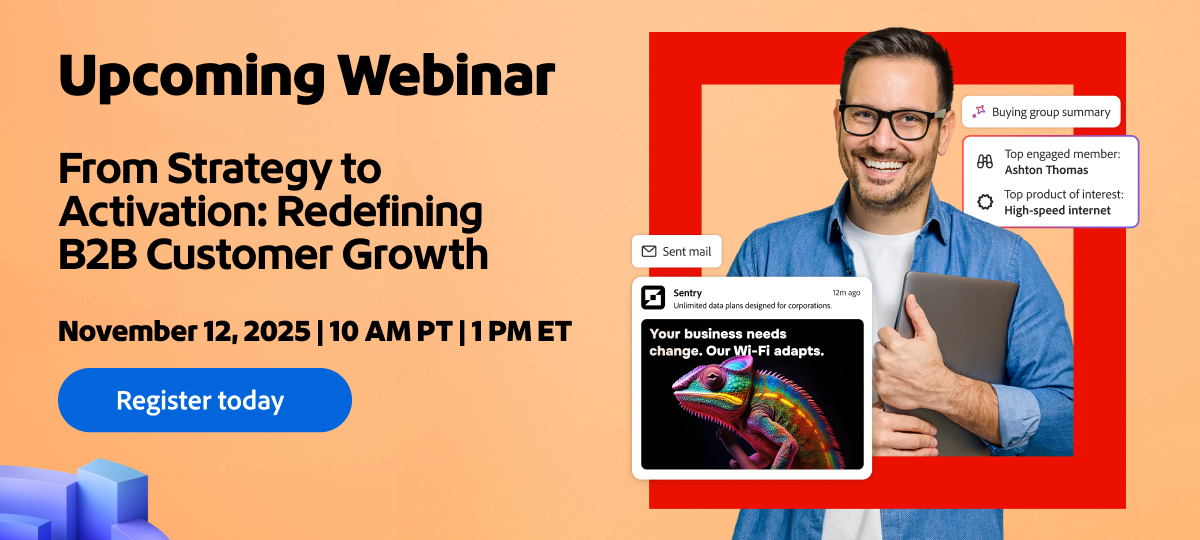 Upcoming Webinar

From Strategy to Activation: Redefining B2B Customer Growth

November 12, 2025 | 10 AM PT | 1 PM ET

Register today

Buying group summary

Top engaged member:
Ashton Thomas

Top product of interest:
High-speed internet

Sent mail

Sentry
12m ago
Unlimited data plans designed for corporations.

Your business needs change. Our Wi-Fi adapts.